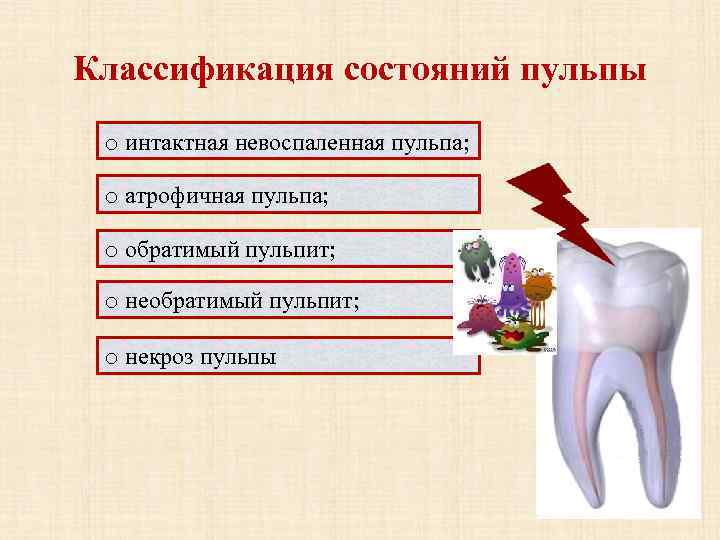 Классификация состояний пульпы

o интактная невоспаленная пульпа;

o атрофичная пульпа;

o обратимый пульпит;

o необратимый пульпит;

o некроз пульпы